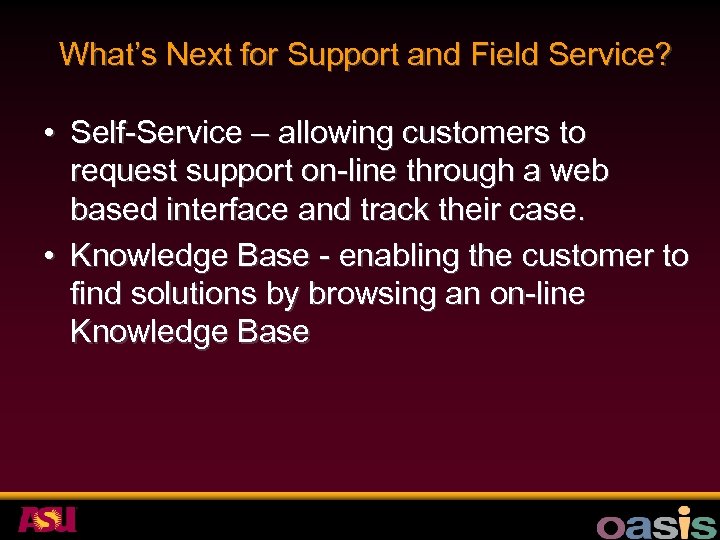 What's Next for Support and Field Service?

• Self-Service – allowing customers to request support on-line through a web based interface and track their case.

• Knowledge Base - enabling the customer to find solutions by browsing an on-line Knowledge Base

ASU

oasis